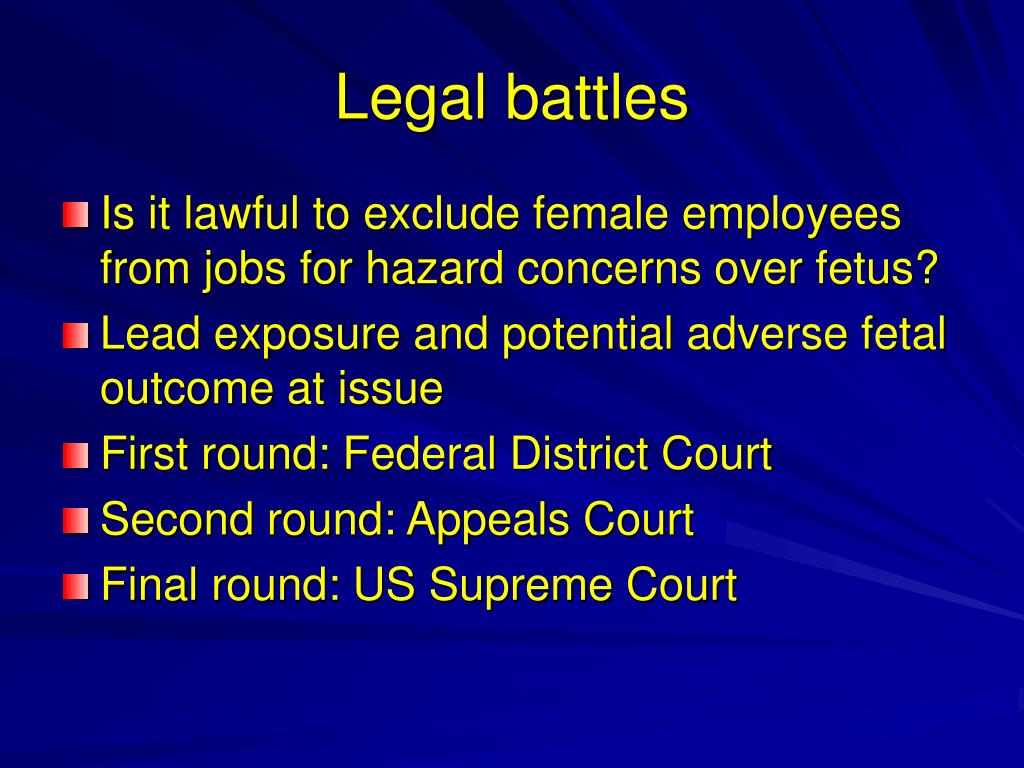 Legal battles

Is it lawful to exclude female employees from jobs for hazard concerns over fetus?

Lead exposure and potential adverse fetal outcome at issue

First round: Federal District Court

Second round: Appeals Court

Final round: US Supreme Court